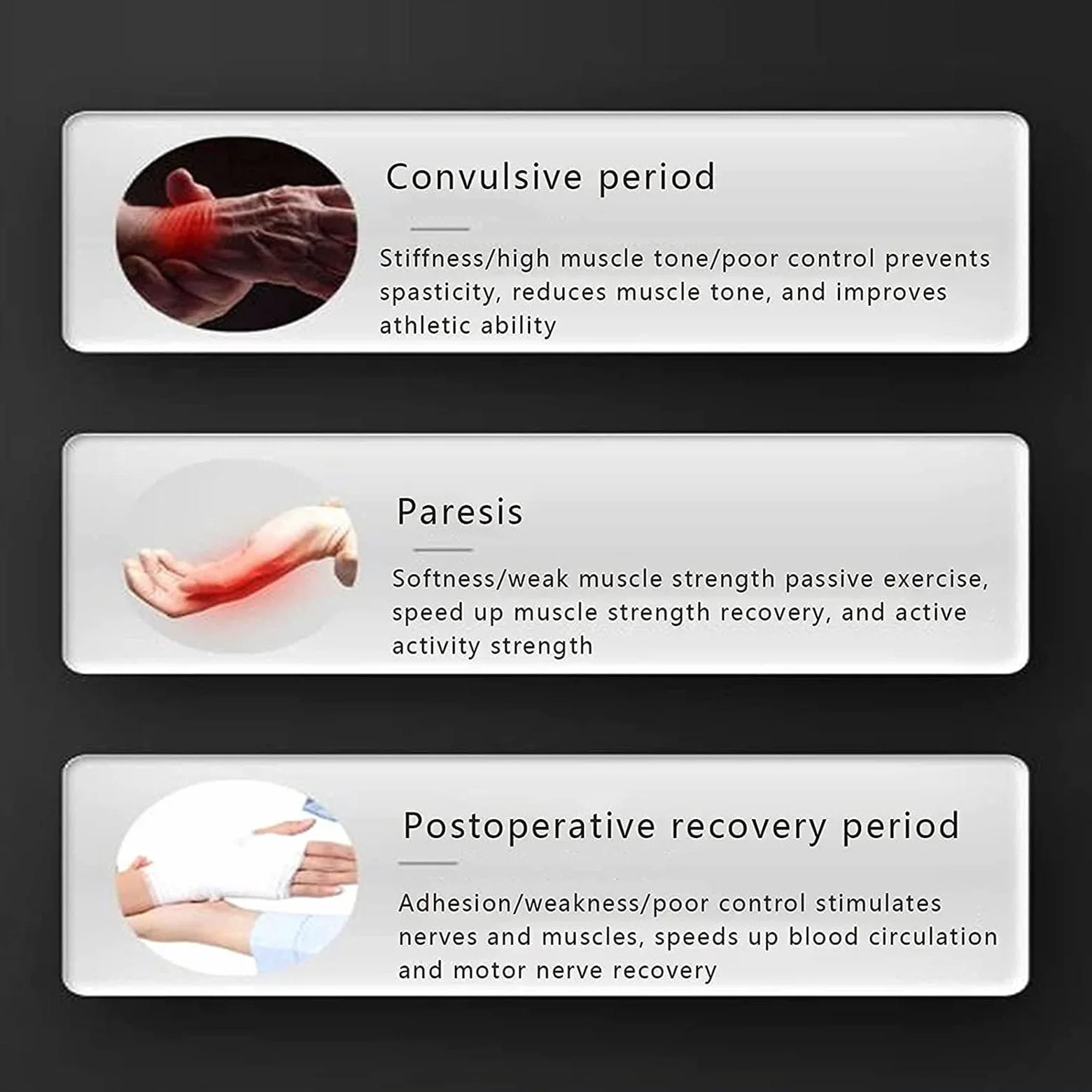 Convulsive period

Stiffness/high muscle tone/poor control prevents spasticity, reduces muscle tone, and improves athletic ability

Paresis

Softness/weak muscle strength passive exercise, speed up muscle strength recovery, and active activity strength

Postoperative recovery period

Adhesion/weakness/poor control stimulates nerves and muscles, speeds up blood circulation and motor nerve recovery